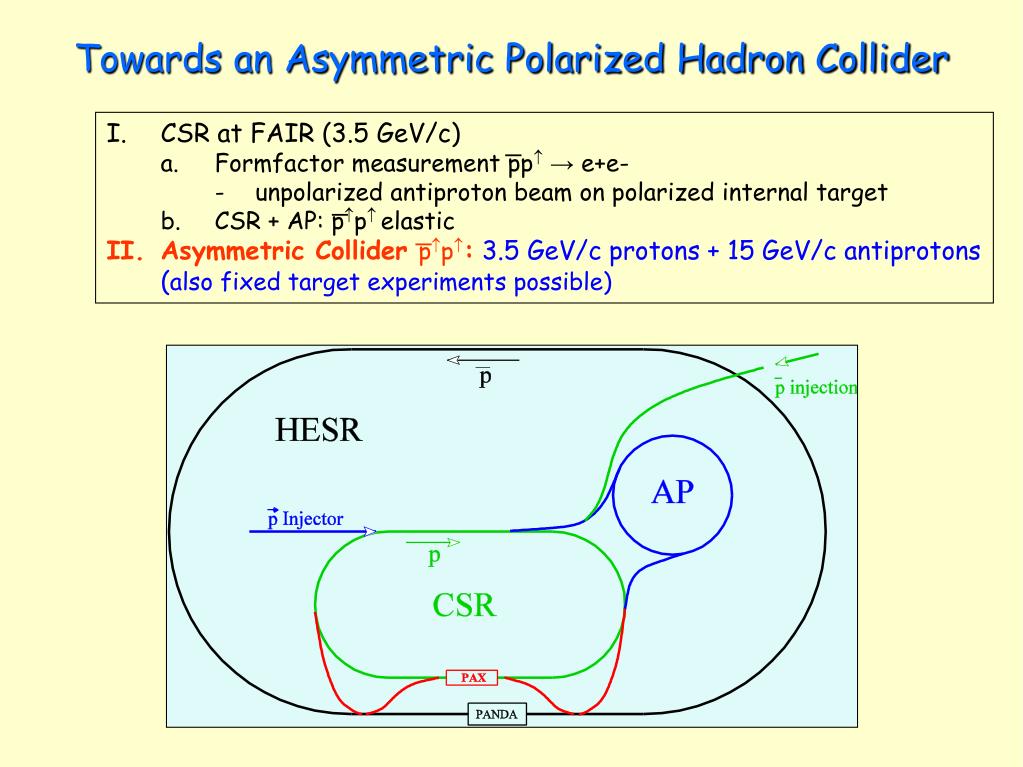 Towards an Asymmetric Polarized Hadron Collider

I. CSR at FAIR (3.5 GeV/c)
a. Formfactor measurement $\overline{p}p^{\uparrow} \rightarrow$ e+e-
- unpolarized antiproton beam on polarized internal target
b. CSR + AP: $\overline{p}^{\uparrow}p^{\uparrow}$ elastic
II. Asymmetric Collider $\overline{p}^{\uparrow}p^{\uparrow}$: 3.5 GeV/c protons + 15 GeV/c antiprotons (also fixed target experiments possible)

$\overline{p}$

$\overline{p}$ injection

HESR

AP

$\vec{p}$ Injector

p

CSR

PAX

PANDA